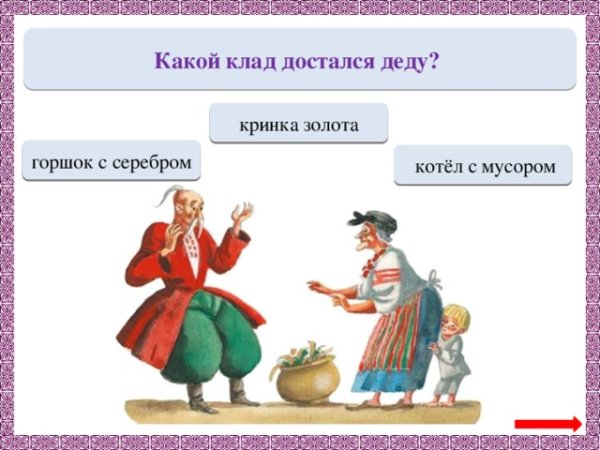 Какой клад достался деду?

кринка золота

горшок с серебром

котёл с мусором